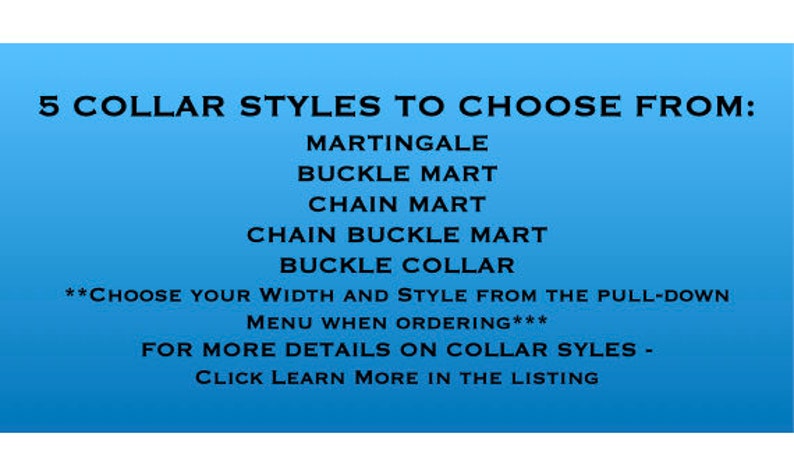 5 COLLAR STYLES TO CHOOSE FROM:
MARTINGALE
BUCKLE MART
CHAIN MART
CHAIN BUCKLE MART
BUCKLE COLLAR
**Choose your Width and Style from the pull-down Menu when ordering***
FOR MORE DETAILS ON COLLAR SYLES -
Click Learn More in the listing